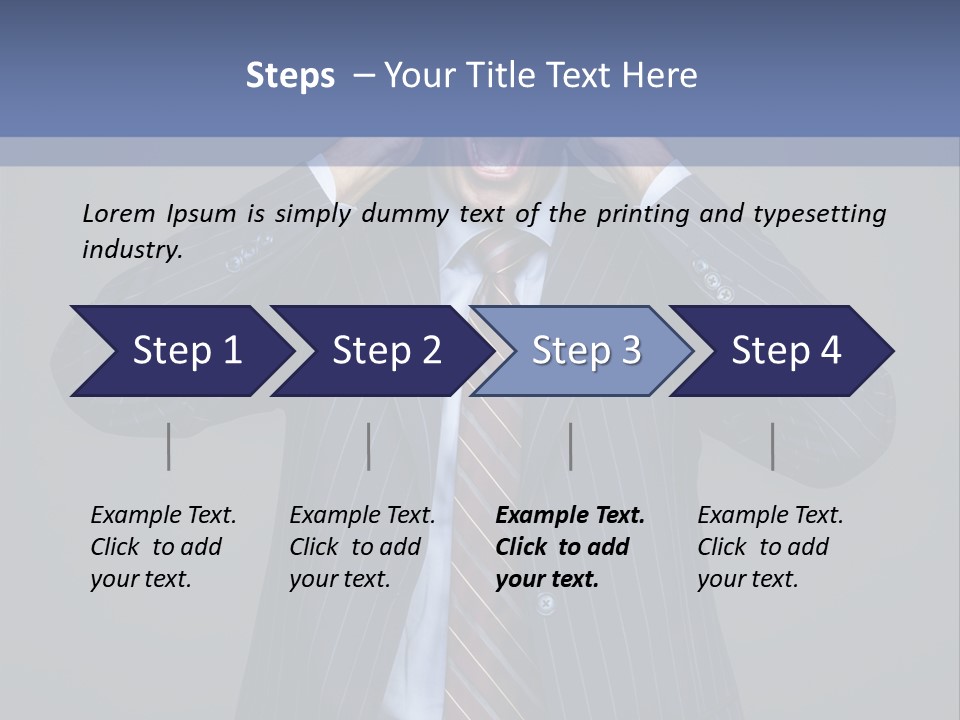 Steps – Your Title Text Here

Lorem Ipsum is simply dummy text of the printing and typesetting industry.

Step 1

Step 2

Step 3

Step 4

Example Text. Click to add your text.

Example Text. Click to add your text.

Example Text. Click to add your text.

Example Text. Click to add your text.